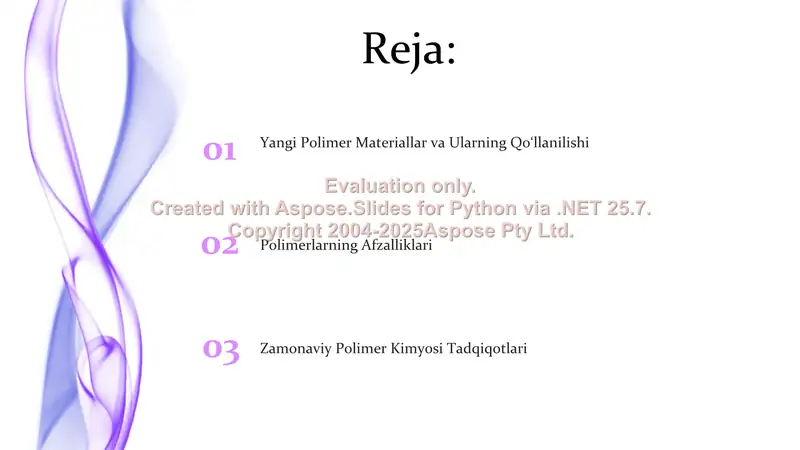 Reja:

01 Yangi Polimer Materiallar va Ularning Qo‘llanilishi

Evaluation only.
Created with Aspose.Slides for Python via .NET 25.7.
Copyright 2004-2025Aspose Pty Ltd.

02 Polimerlarning Afzalliklari

03 Zamonaviy Polimer Kimyosi Tadqiqotlari